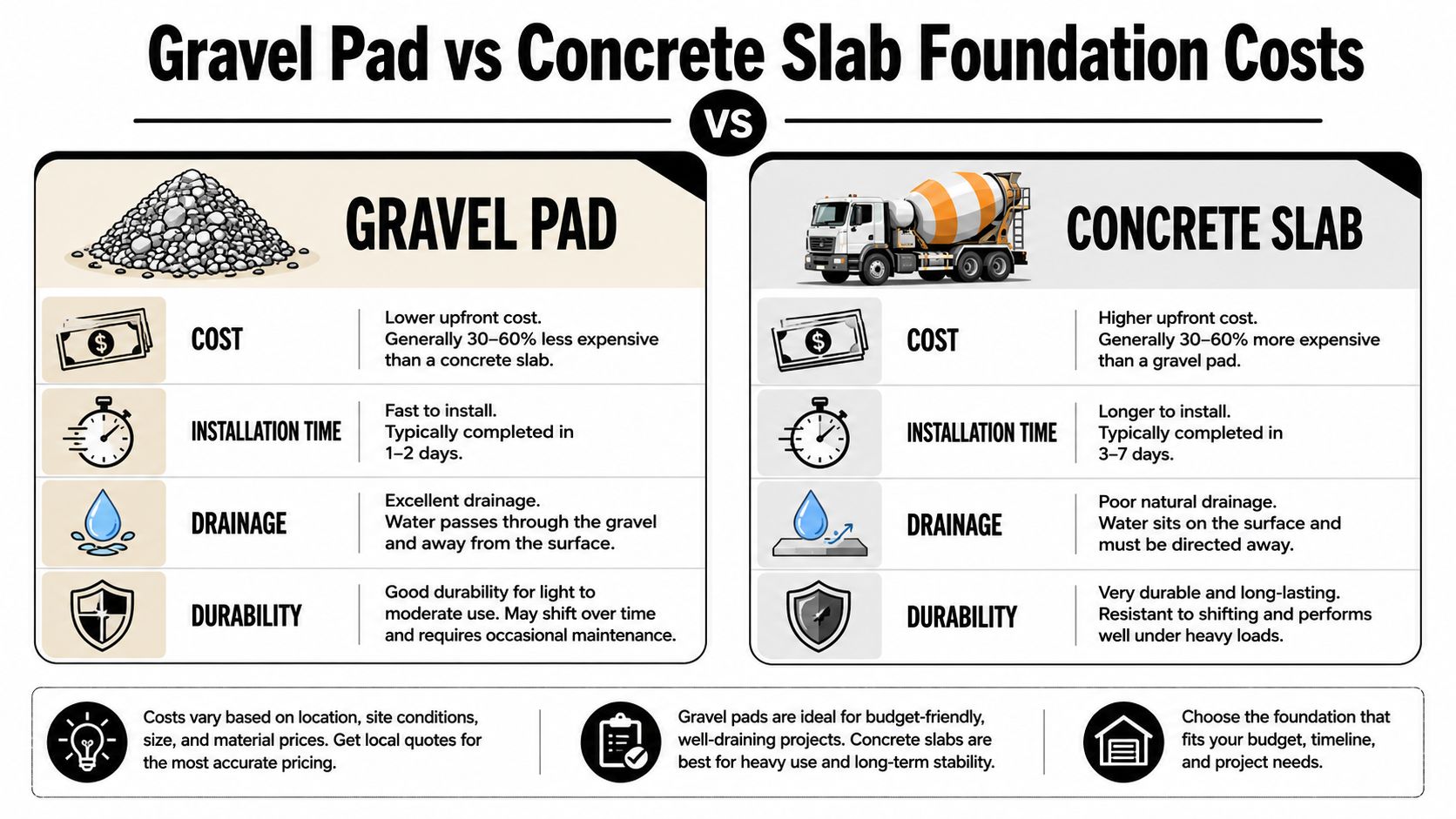 Gravel Pad vs Concrete Slab Foundation Costs

VS

GRAVEL PAD

COST
Lower upfront cost. Generally 30–60% less expensive than a concrete slab.

INSTALLATION TIME
Fast to install. Typically completed in 1–2 days.

DRAINAGE
Excellent drainage. Water passes through the gravel and away from the surface.

DURABILITY
Good durability for light to moderate use. May shift over time and requires occasional maintenance.

CONCRETE SLAB

COST
Higher upfront cost. Generally 30–60% more expensive than a gravel pad.

INSTALLATION TIME
Longer to install. Typically completed in 3–7 days.

DRAINAGE
Poor natural drainage. Water sits on the surface and must be directed away.

DURABILITY
Very durable and long-lasting. Resistant to shifting and performs well under heavy loads.

Costs vary based on location, site conditions, size, and material prices. Get local quotes for the most accurate pricing.

Gravel pads are ideal for budget-friendly, well-draining projects. Concrete slabs are best for heavy use and long-term stability.

Choose the foundation that fits your budget, timeline, and project needs.